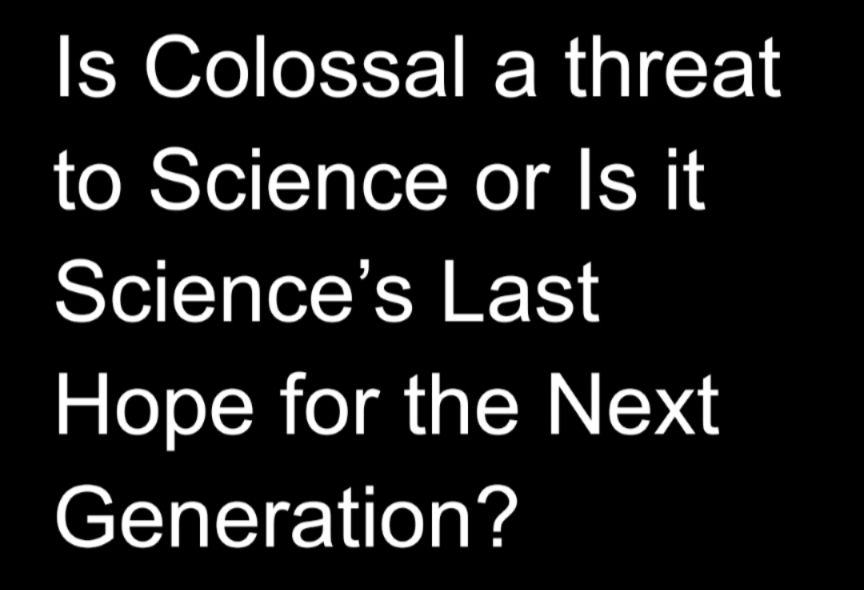 Is Colossal a threat to Science or Is it Science’s Last Hope for the Next Generation?